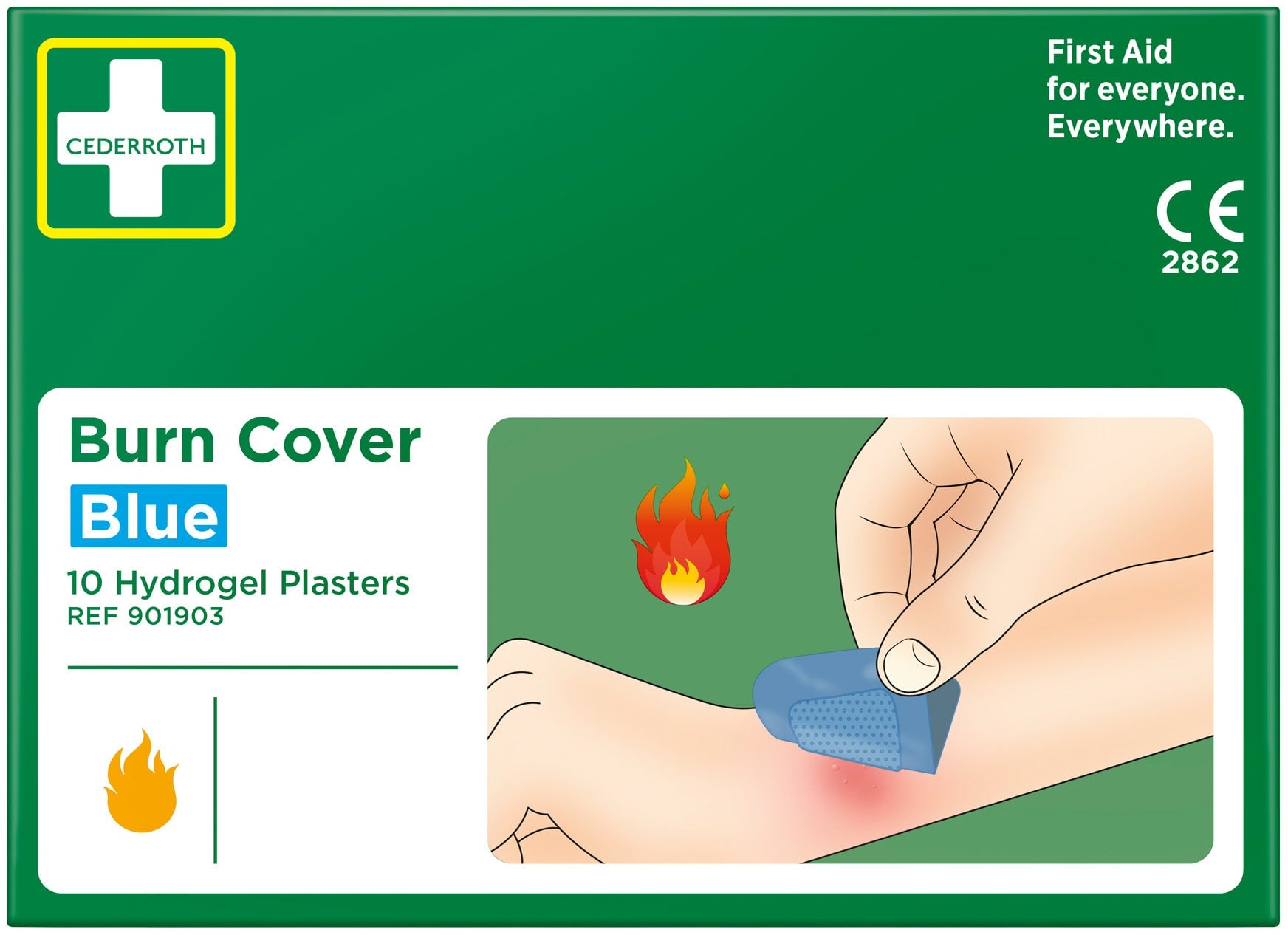 CEDERROTH

First Aid for everyone. Everywhere.

CE 2862

Burn Cover

Blue

10 Hydrogel Plasters

REF 901903